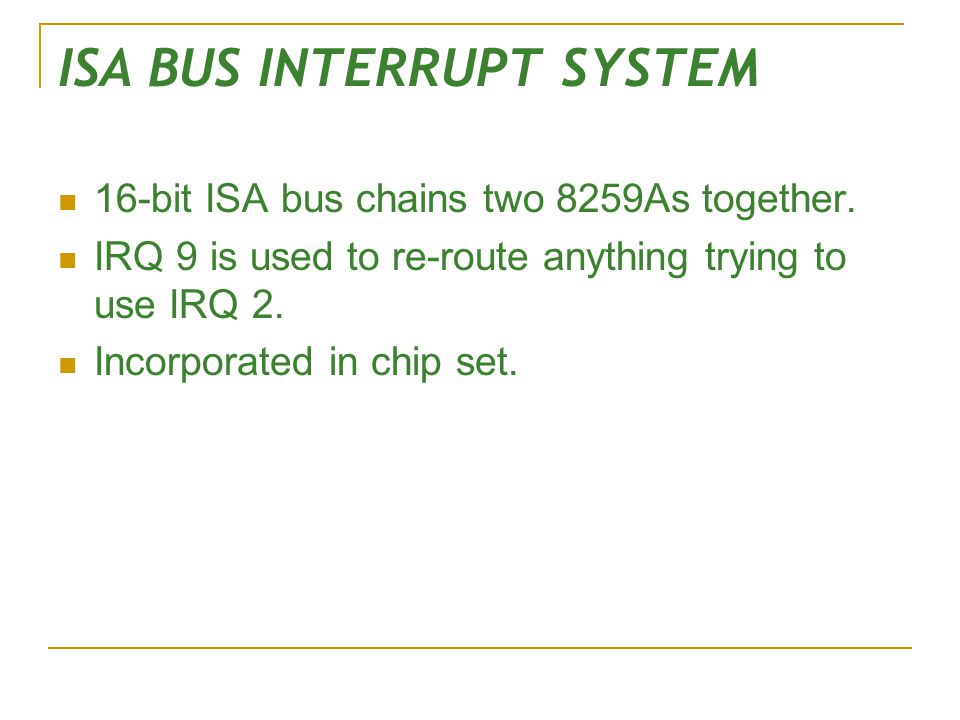 ISA BUS INTERRUPT SYSTEM

- 16-bit ISA bus chains two 8259As together.
- IRQ 9 is used to re-route anything trying to use IRQ 2.
- Incorporated in chip set.